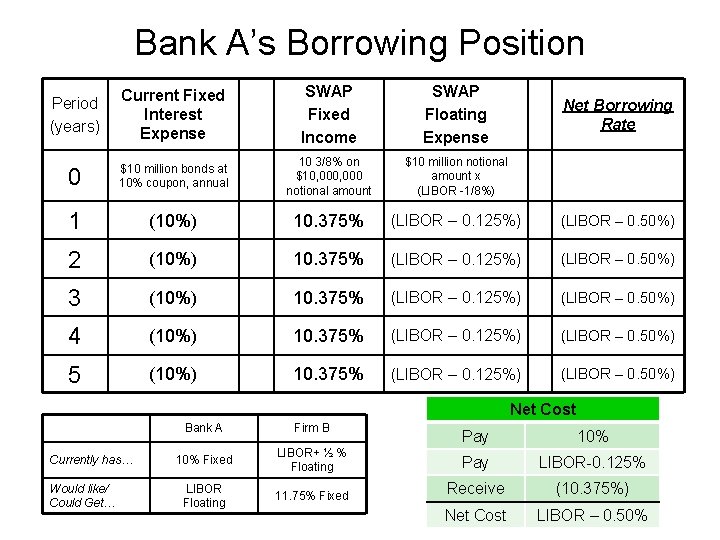 Bank A's Borrowing Position

| Period (years) | Current Fixed Interest Expense | | SWAP Fixed Income | SWAP Floating Expense | | Net Borrowing Rate |
|---|---|---|---|---|---|---|
| 0 | \$10 million bonds at 10% coupon, annual | | 10 3/8% on \$10,000,000 notional amount | \$10 million notional amount x (LIBOR -1/8%) | | |
| 1 | (10%) | | 10.375% | (LIBOR – 0.125%) | | (LIBOR – 0.50%) |
| 2 | (10%) | | 10.375% | (LIBOR – 0.125%) | | (LIBOR – 0.50%) |
| 3 | (10%) | | 10.375% | (LIBOR – 0.125%) | | (LIBOR – 0.50%) |
| 4 | (10%) | | 10.375% | (LIBOR – 0.125%) | | (LIBOR – 0.50%) |
| 5 | (10%) | | 10.375% | (LIBOR – 0.125%) | | (LIBOR – 0.50%) |

| | Bank A | Firm B |
|---|---|---|
| Currently has… | 10% Fixed | LIBOR+ ½ % Floating |
| Would like/ Could Get… | LIBOR Floating | 11.75% Fixed |

| Net Cost | |
|---|---|
| Pay | 10% |
| Pay | LIBOR-0.125% |
| Receive | (10.375%) |
| Net Cost | LIBOR – 0.50% |